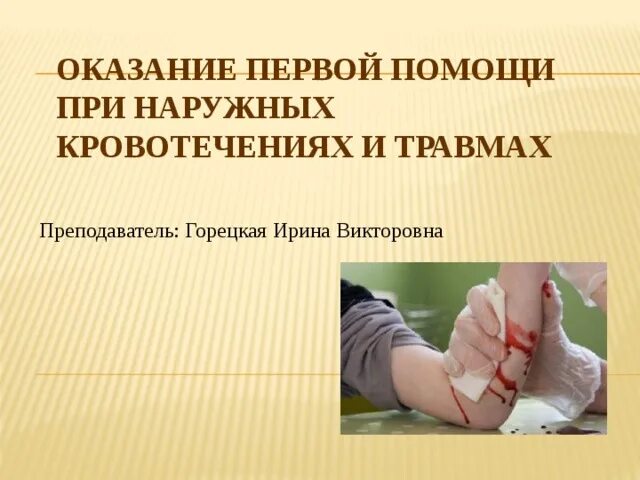 ОКАЗАНИЕ ПЕРВОЙ ПОМОЩИ ПРИ НАРУЖНЫХ КРОВОТЕЧЕНИЯХ И ТРАВМАХ

Преподаватель: Горецкая Ирина Викторовна